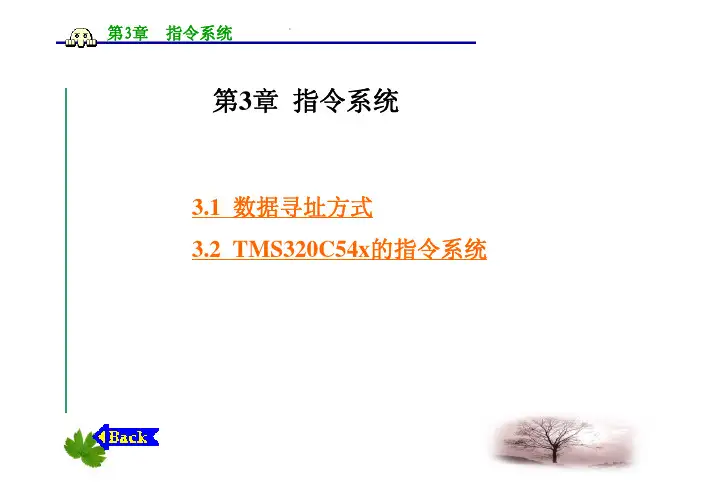 第3章　指令系统

第3章 指令系统

3.1 数据寻址方式

3.2 TMS320C54x的指令系统

Back